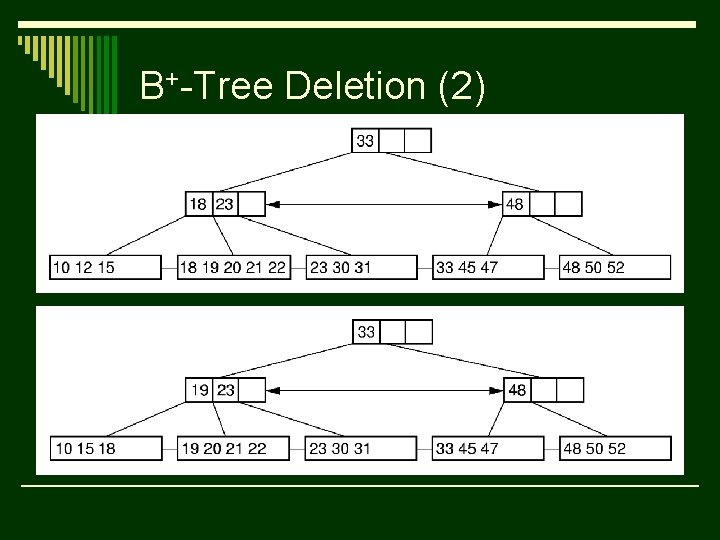 B$^+$-Tree Deletion (2)

33

18 23

48

10 12 15

18 19 20 21 22

23 30 31

33 45 47

48 50 52

33

19 23

48

10 15 18

19 20 21 22

23 30 31

33 45 47

48 50 52